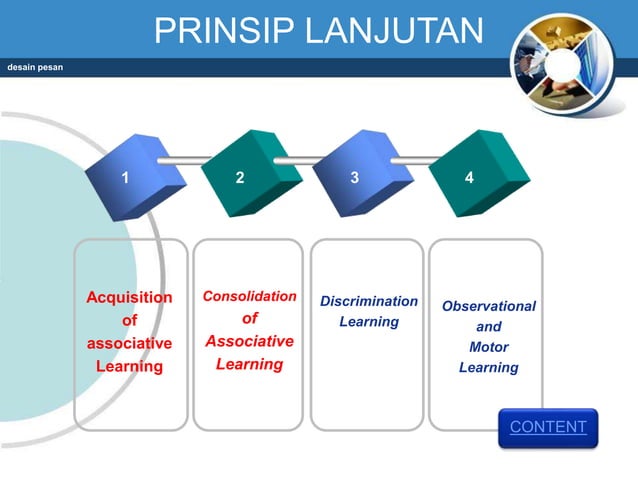 PRINSIP LANJUTAN

desain pesan

1

2

3

4

Acquisition of associative Learning

Consolidation of Associative Learning

Discrimination Learning

Observational and Motor Learning

CONTENT